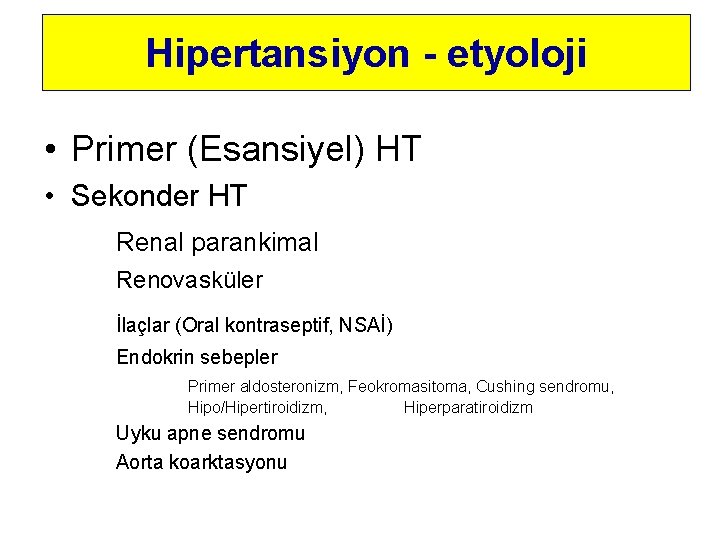 Hipertansiyon - etyoloji

• Primer (Esansiyel) HT

• Sekonder HT

Renal parankimal

Renovasküler

İlaçlar (Oral kontraseptif, NSAİ)

Endokrin sebepler

Primer aldosteronizm, Feokromasitoma, Cushing sendromu, Hipo/Hipertiroidizm, Hiperparatiroidizm

Uyku apne sendromu

Aorta koarktasyonu